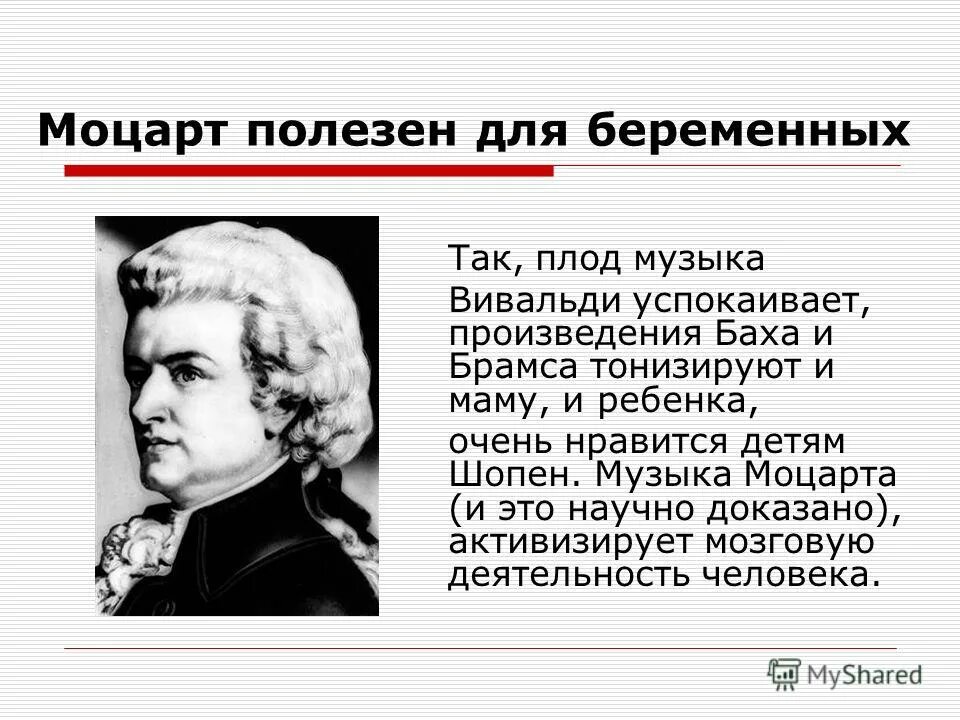 Моцарт полезен для беременных

Так, плод музыка

Вивальди успокаивает, произведения Баха и Брамса тонизируют и маму, и ребенка,

очень нравится детям Шопен. Музыка Моцарта (и это научно доказано), активизирует мозговую деятельность человека.

MyShared